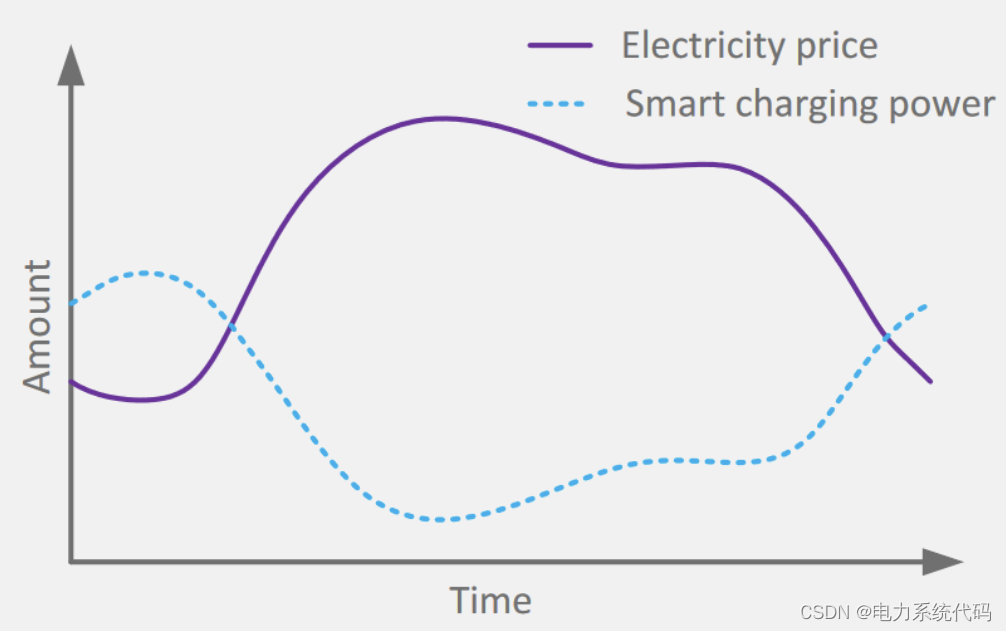 Electricity price
Smart charging power
Amount
Time
CSDN @电力系统代码